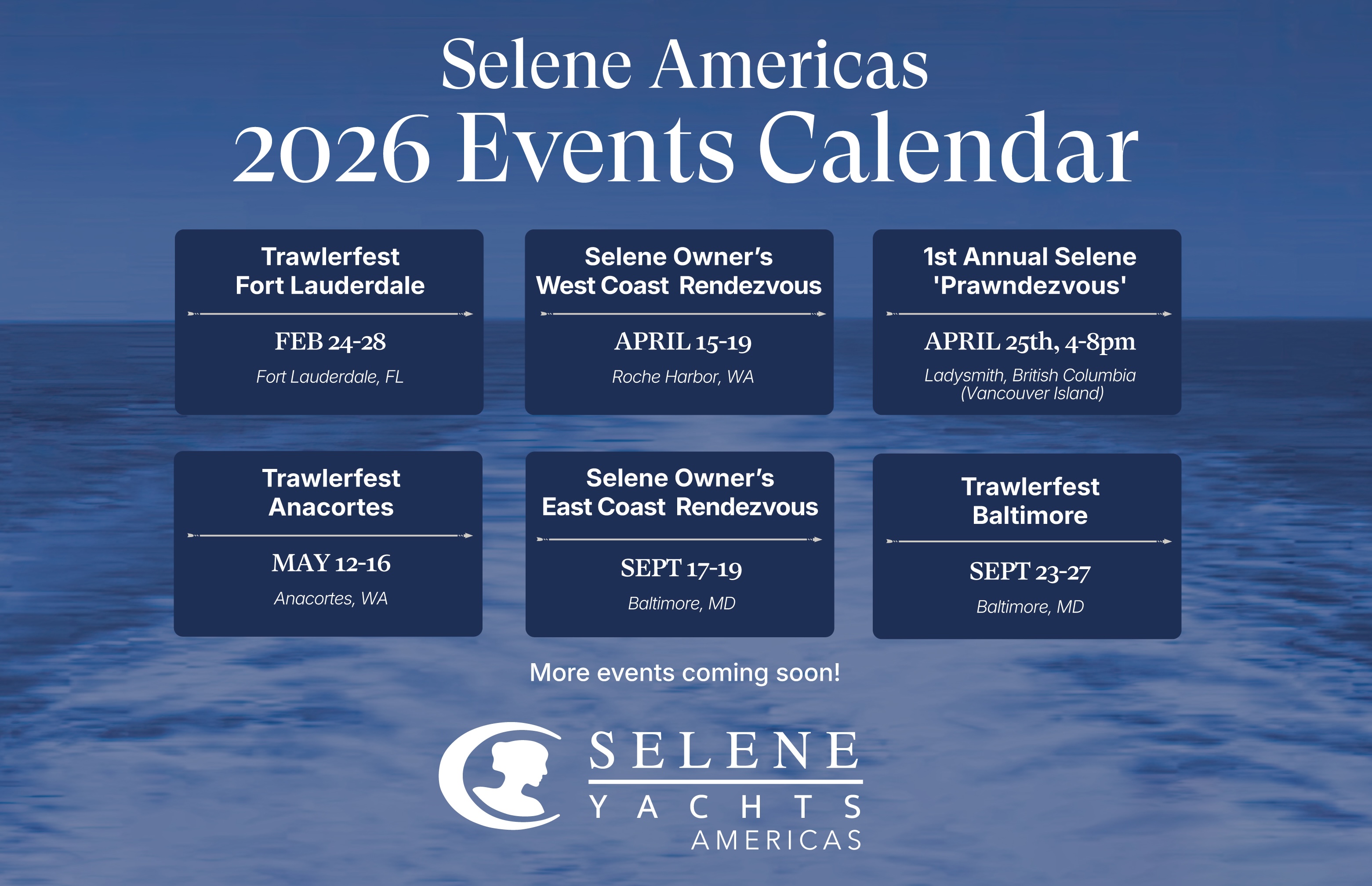 Selene Americas
2026 Events Calendar

Trawlerfest
Fort Lauderdale

FEB 24-28

Fort Lauderdale, FL

Selene Owner's
West Coast Rendezvous

APRIL 15-19

Roche Harbor, WA

1st Annual Selene
'Prawndezvous'

APRIL 25th, 4-8pm

Ladysmith, British Columbia
(Vancouver Island)

Trawlerfest
Anacortes

MAY 12-16

Anacortes, WA

Selene Owner's
East Coast Rendezvous

SEPT 17-19

Baltimore, MD

Trawlerfest
Baltimore

SEPT 23-27

Baltimore, MD

More events coming soon!

SELENE
YACHTS
AMERICAS